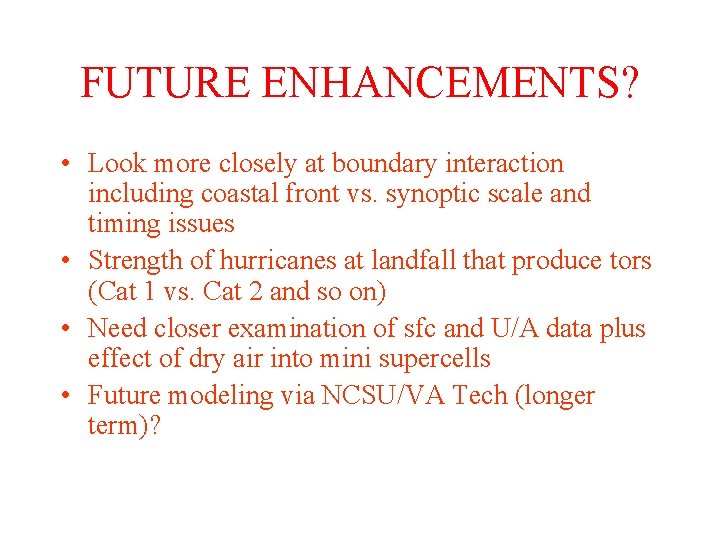 FUTURE ENHANCEMENTS?

• Look more closely at boundary interaction including coastal front vs. synoptic scale and timing issues
• Strength of hurricanes at landfall that produce tors (Cat 1 vs. Cat 2 and so on)
• Need closer examination of sfc and U/A data plus effect of dry air into mini supercells
• Future modeling via NCSU/VA Tech (longer term)?